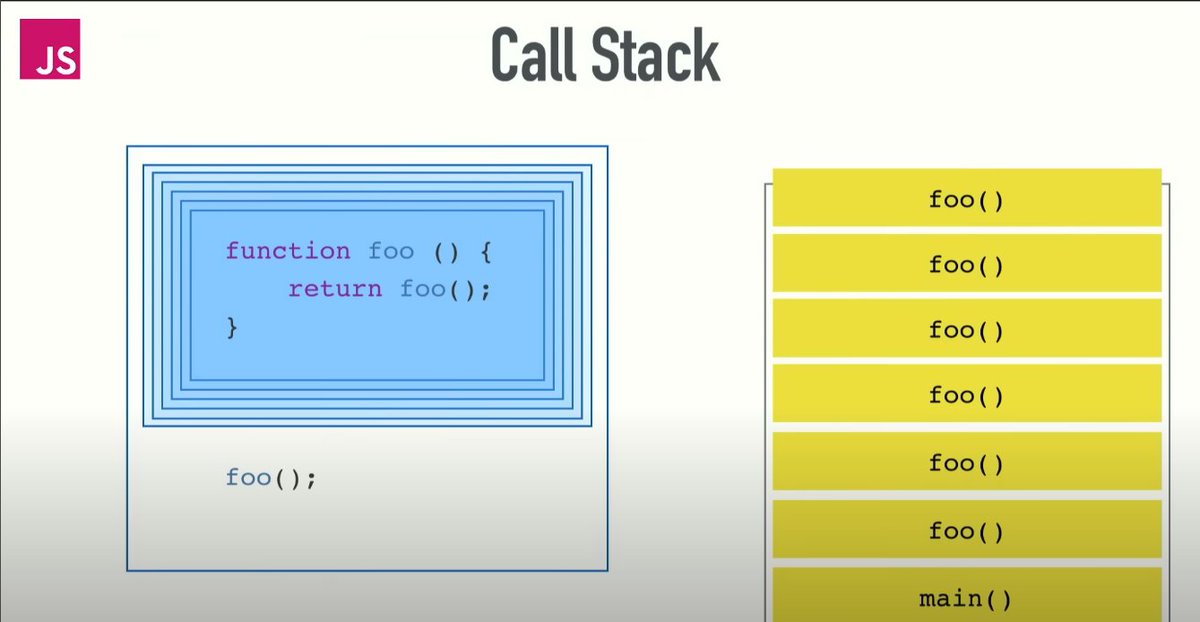 JS

Call Stack

function foo () {
    return foo();
}

foo();

foo()

foo()

foo()

foo()

foo()

foo()

main()